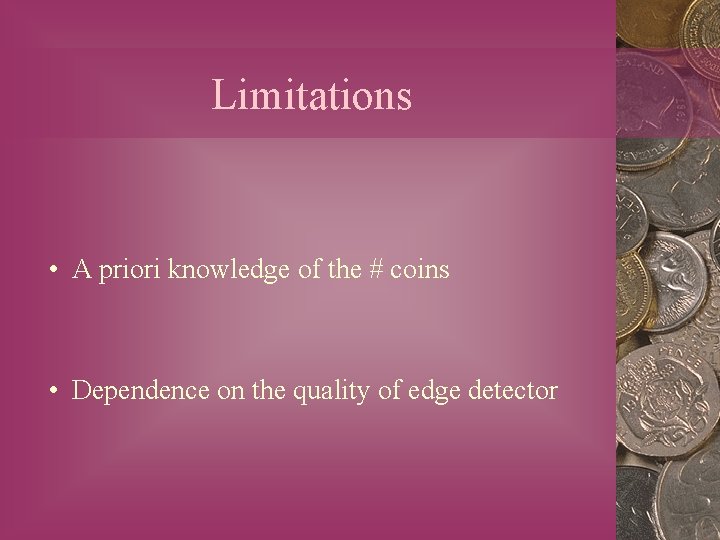 Limitations

• A priori knowledge of the # coins

• Dependence on the quality of edge detector